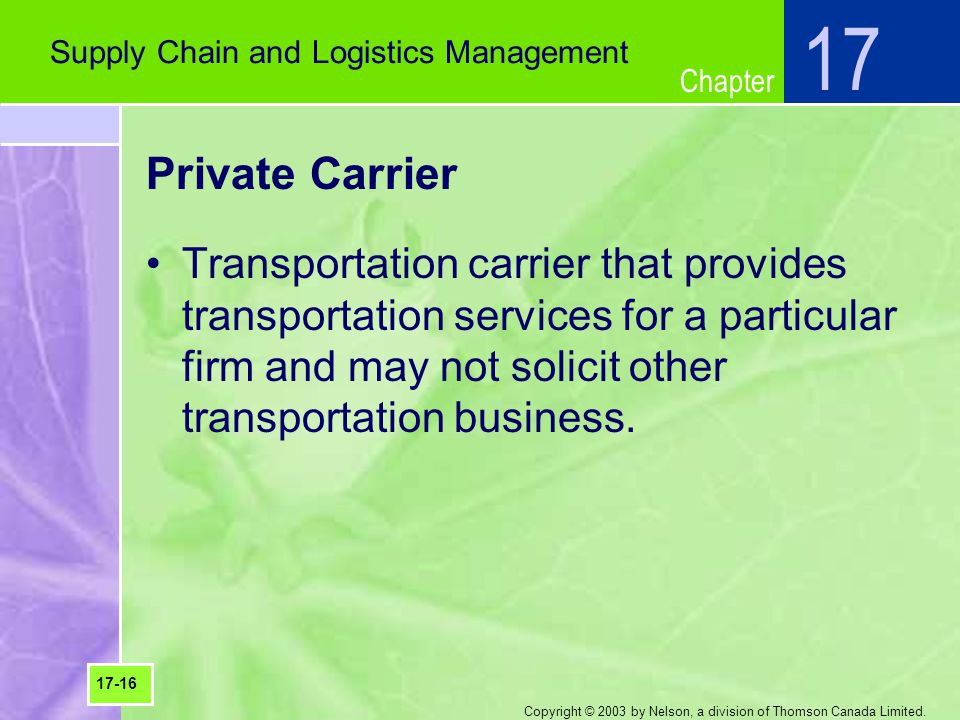 Supply Chain and Logistics Management

Chapter 17

Private Carrier

• Transportation carrier that provides transportation services for a particular firm and may not solicit other transportation business.

17-16

Copyright © 2003 by Nelson, a division of Thomson Canada Limited.